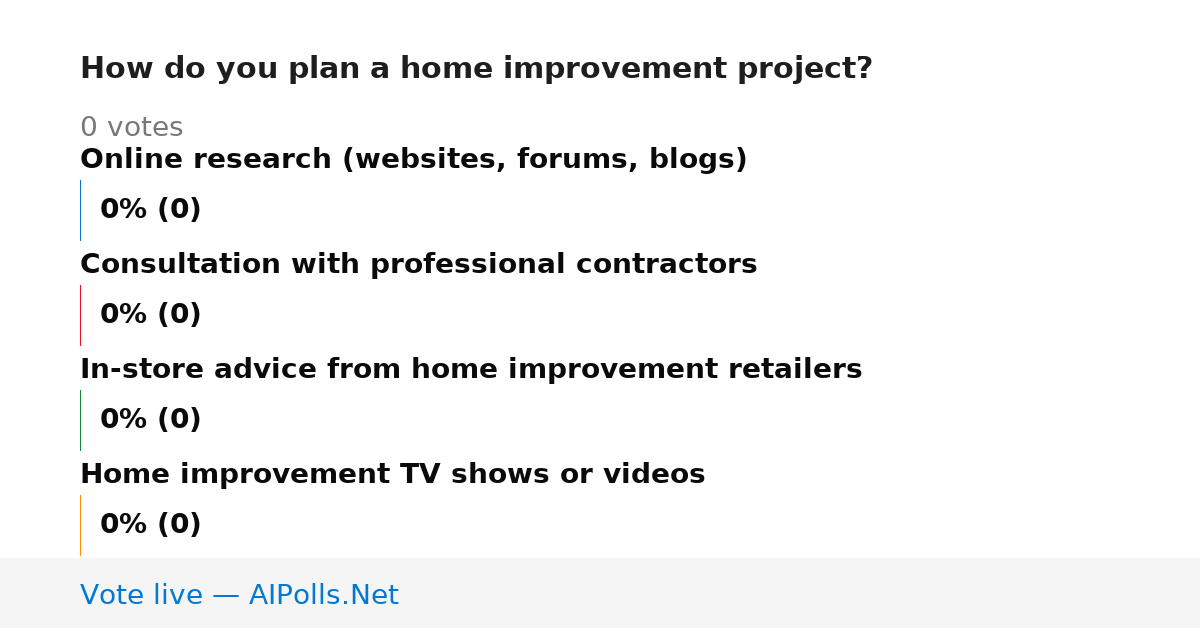 How do you plan a home improvement project?

0 votes

Online research (websites, forums, blogs)

0% (0)

Consultation with professional contractors

0% (0)

In-store advice from home improvement retailers

0% (0)

Home improvement TV shows or videos

0% (0)

Vote live — AIPolls.Net